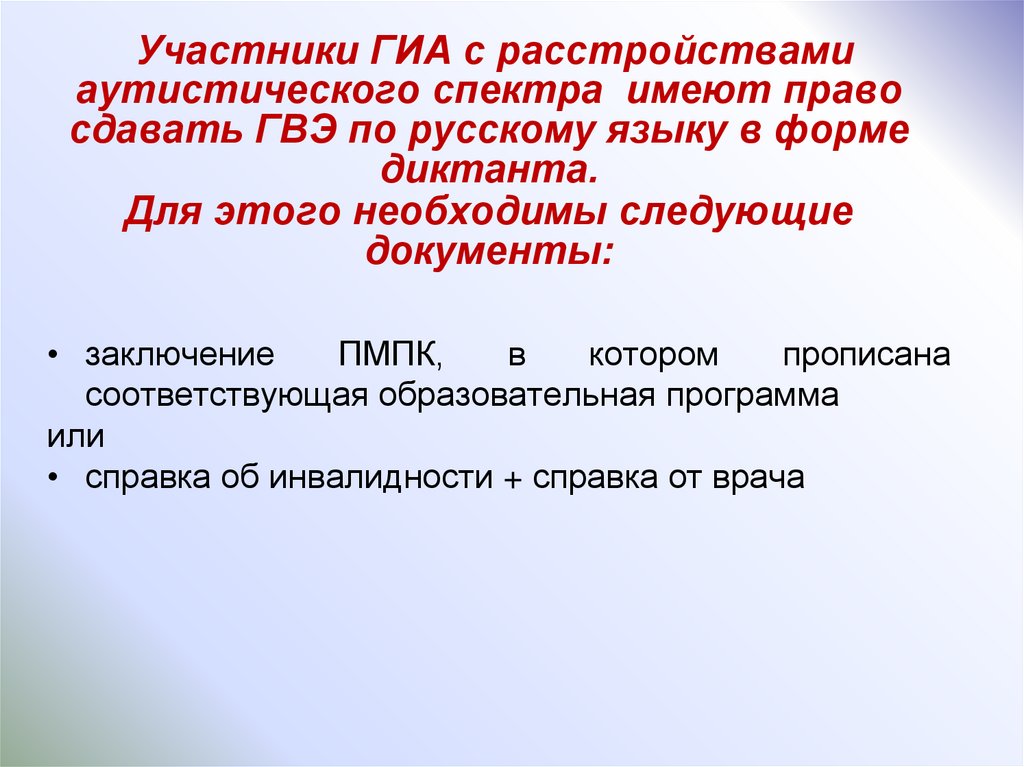 Участники ГИА с расстройствами аутистического спектра имеют право сдавать ГВЭ по русскому языку в форме диктанта.
Для этого необходимы следующие документы:

• заключение ПМПК, в котором прописана соответствующая образовательная программа
или
• справка об инвалидности + справка от врача